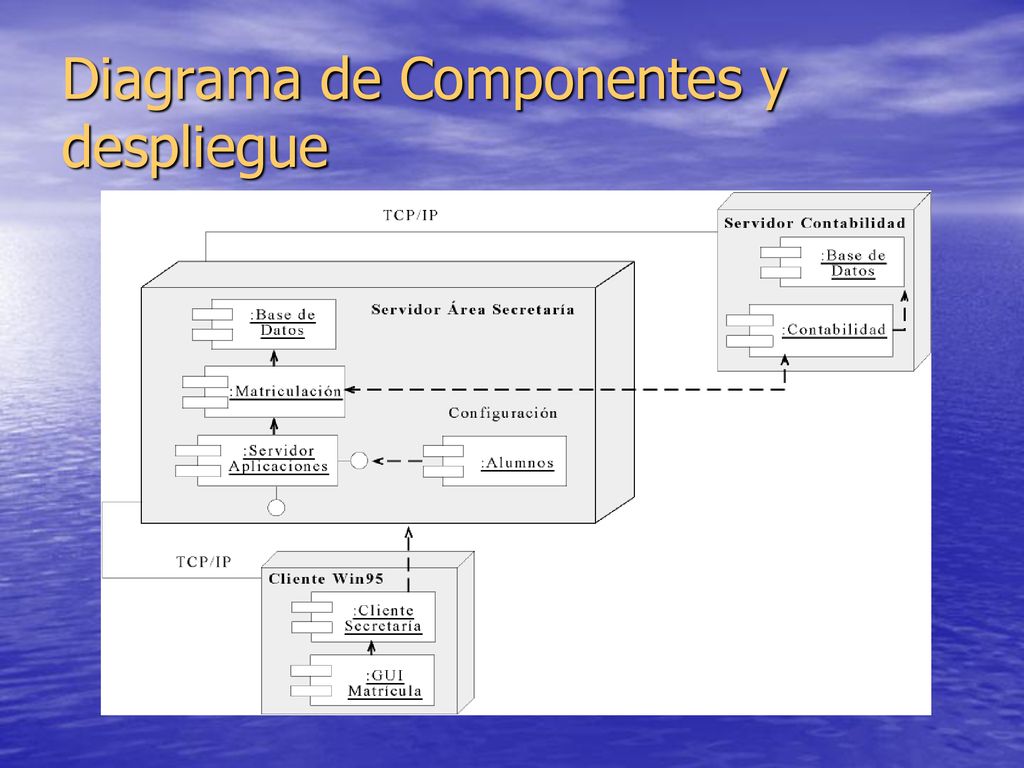 Diagrama de Componentes y despliegue

TCP/IP

Servidor Contabilidad

:Base de Datos

:Contabilidad

Servidor Área Secretaría

:Base de Datos

:Matriculación

Configuración

:Servidor Aplicaciones

:Alumnos

TCP/IP

Cliente Win95

:Cliente Secretaría

:GUI Matrícula